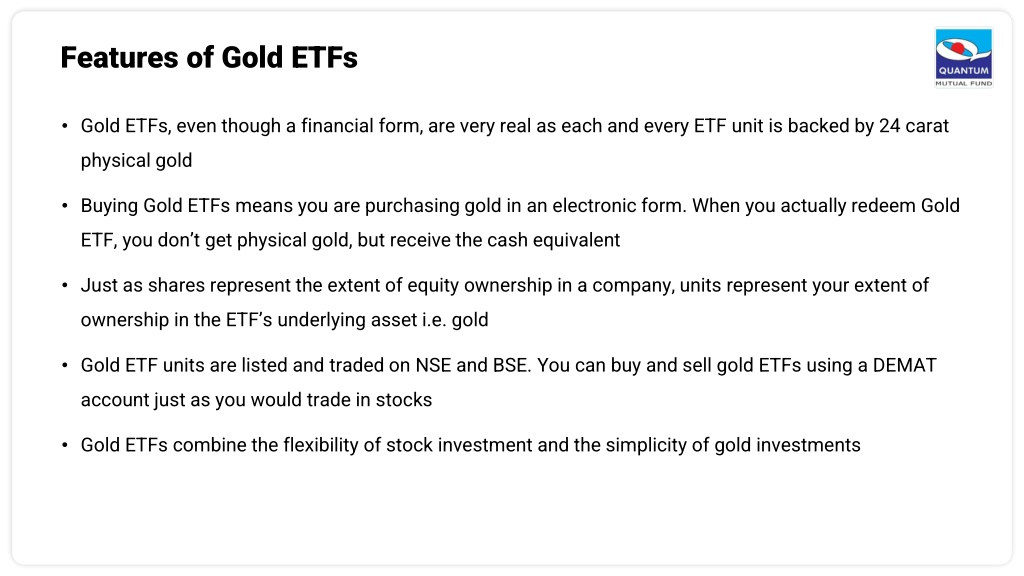 Features of Gold ETFs

QUANTUM
MUTUAL FUND

• Gold ETFs, even though a financial form, are very real as each and every ETF unit is backed by 24 carat physical gold

• Buying Gold ETFs means you are purchasing gold in an electronic form. When you actually redeem Gold ETF, you don't get physical gold, but receive the cash equivalent

• Just as shares represent the extent of equity ownership in a company, units represent your extent of ownership in the ETF's underlying asset i.e. gold

• Gold ETF units are listed and traded on NSE and BSE. You can buy and sell gold ETFs using a DEMAT account just as you would trade in stocks

• Gold ETFs combine the flexibility of stock investment and the simplicity of gold investments